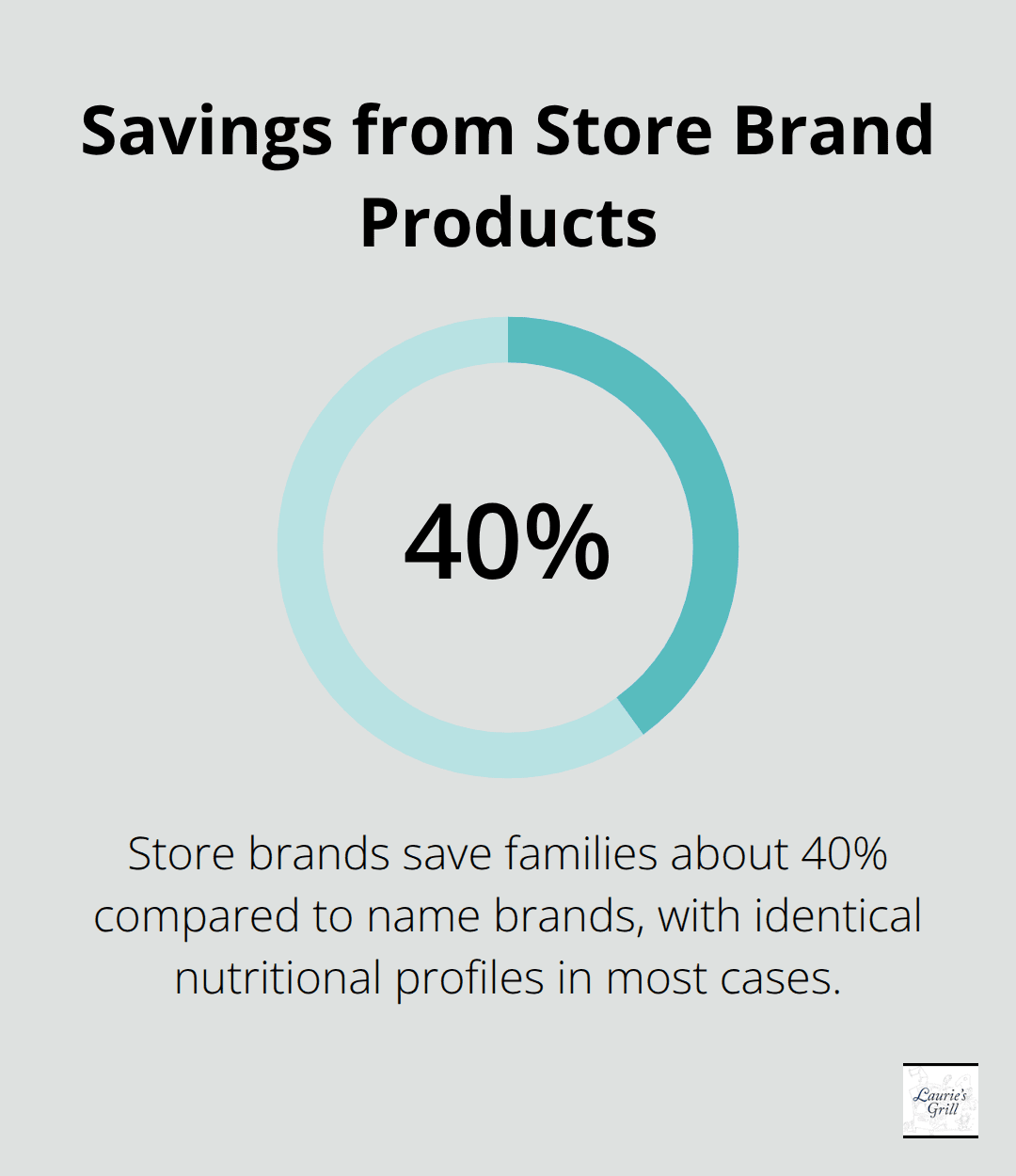 Savings from Store Brand Products

40%

Store brands save families about 40% compared to name brands, with identical nutritional profiles in most cases.

Laurie's Grill